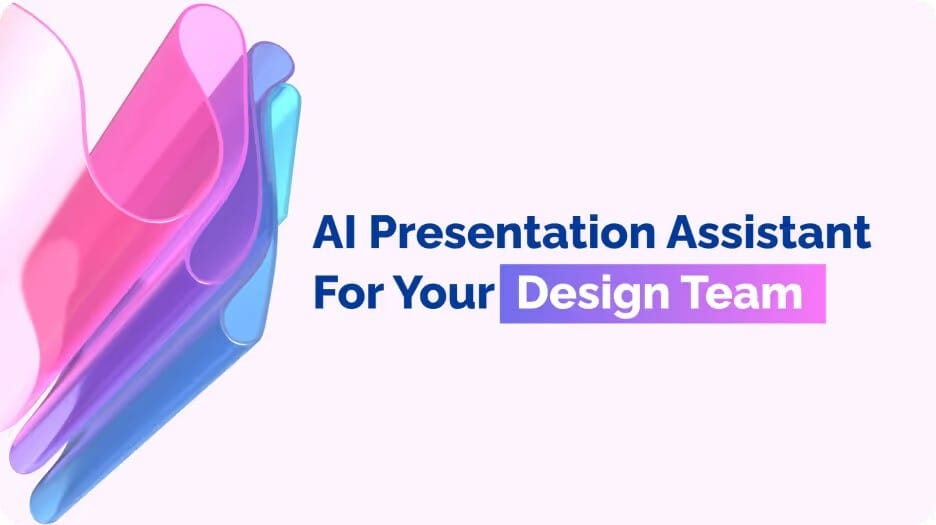 AI Presentation Assistant For Your Design Team